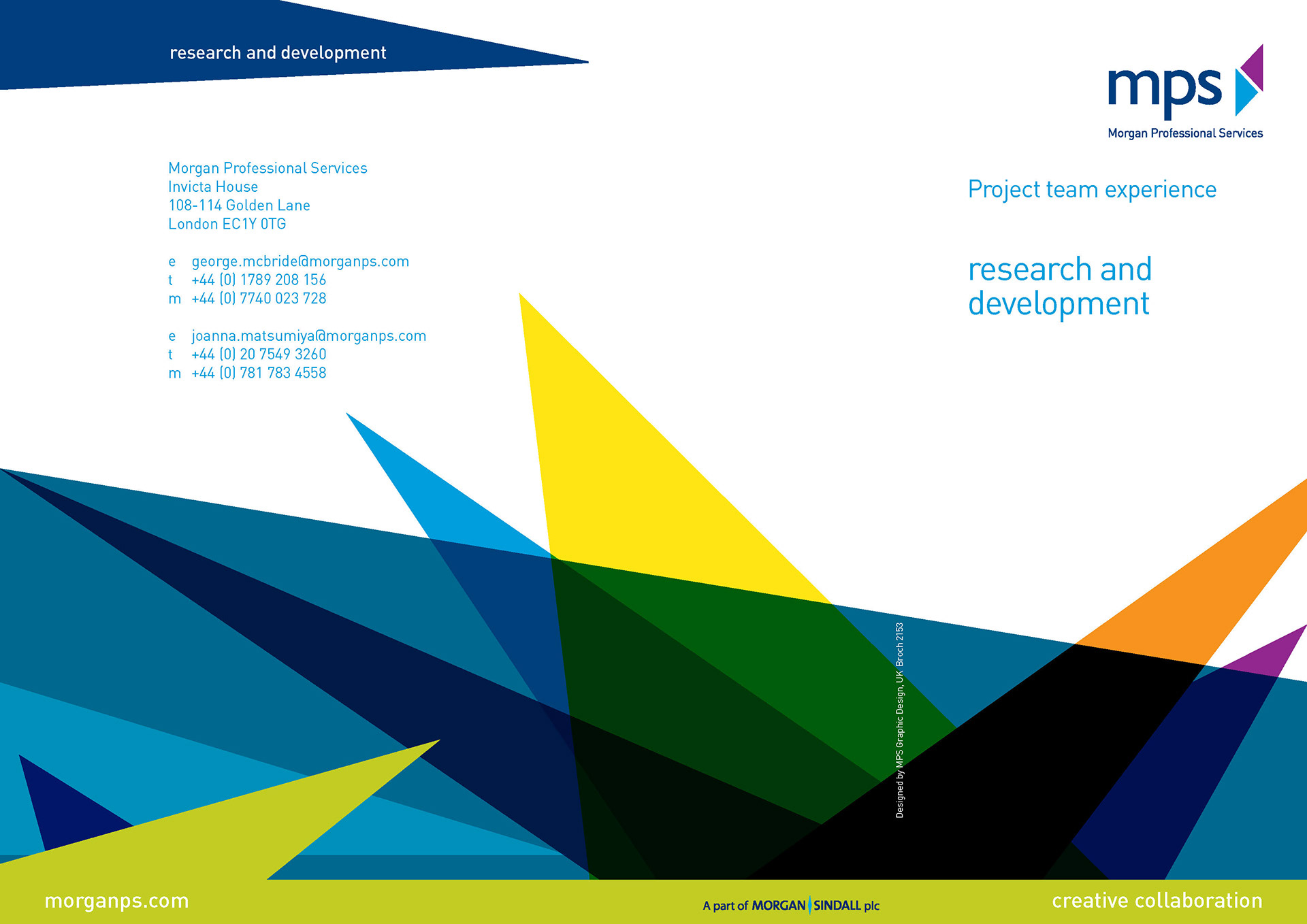 research and development

Morgan Professional Services
Invicta House
108-114 Golden Lane
London EC1Y 0TG

e george.mcbride@morganps.com
t +44 (0) 1789 208 156
m +44 (0) 7740 023 728

e joanna.matsumiya@morganps.com
t +44 (0) 20 7549 3260
m +44 (0) 781 783 4558

mps
Morgan Professional Services

Project team experience

research and development

Designed by MPS Graphic Design, UK Broch 2153

morganps.com

A part of MORGAN SINDALL plc

creative collaboration